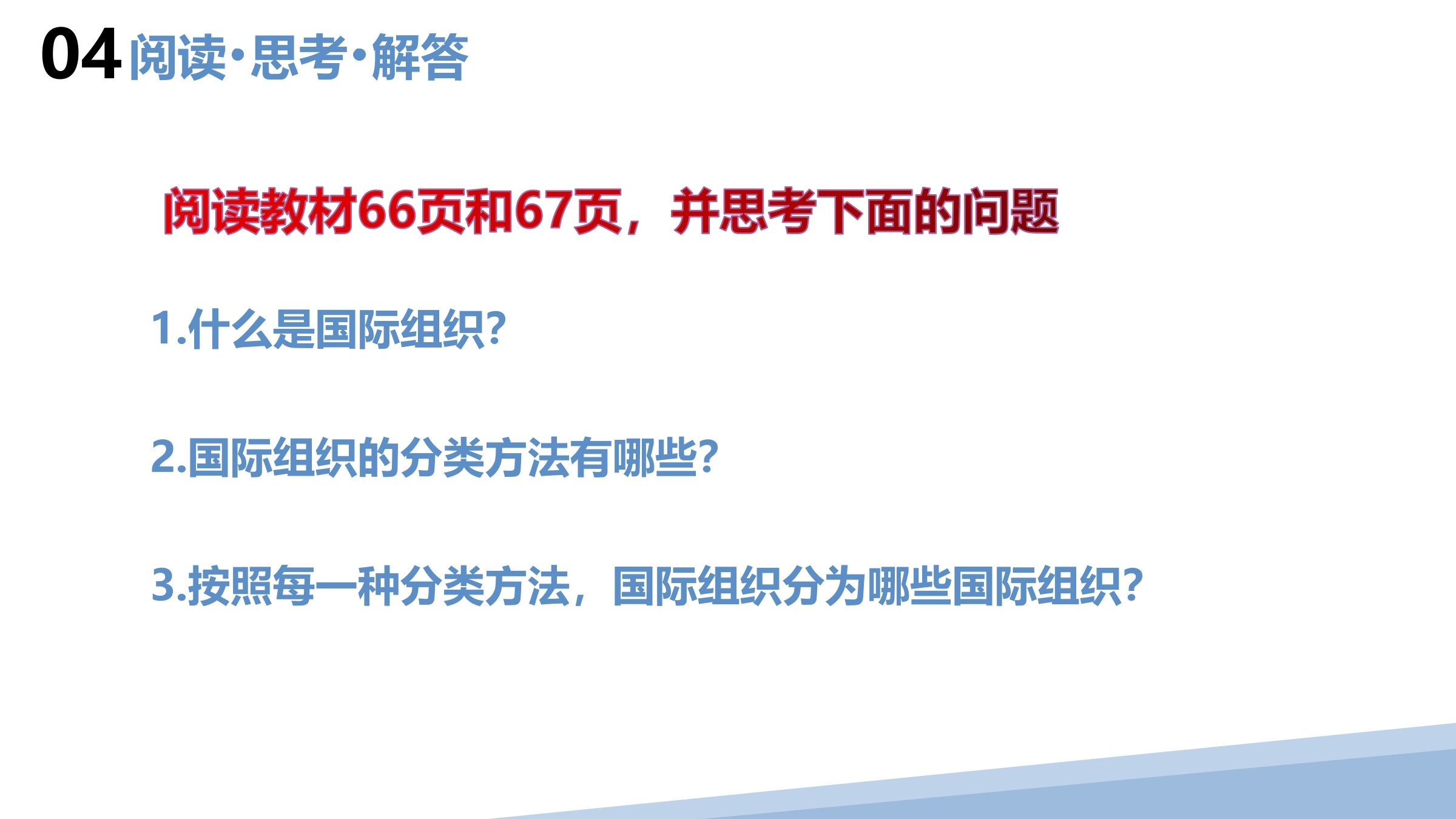 04 阅读·思考·解答

阅读教材66页和67页，并思考下面的问题

1.什么是国际组织?

2.国际组织的分类方法有哪些?

3.按照每一种分类方法，国际组织分为哪些国际组织?